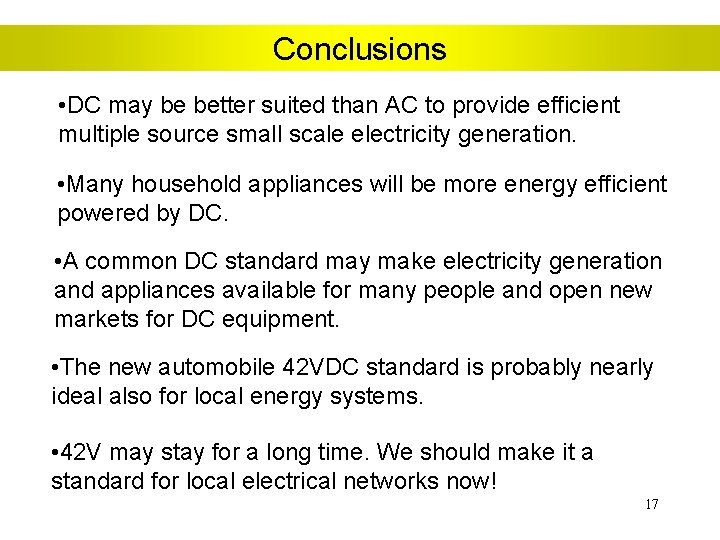 Conclusions

•DC may be better suited than AC to provide efficient multiple source small scale electricity generation.

•Many household appliances will be more energy efficient powered by DC.

•A common DC standard may make electricity generation and appliances available for many people and open new markets for DC equipment.

•The new automobile 42VDC standard is probably nearly ideal also for local energy systems.

•42V may stay for a long time. We should make it a standard for local electrical networks now!

17